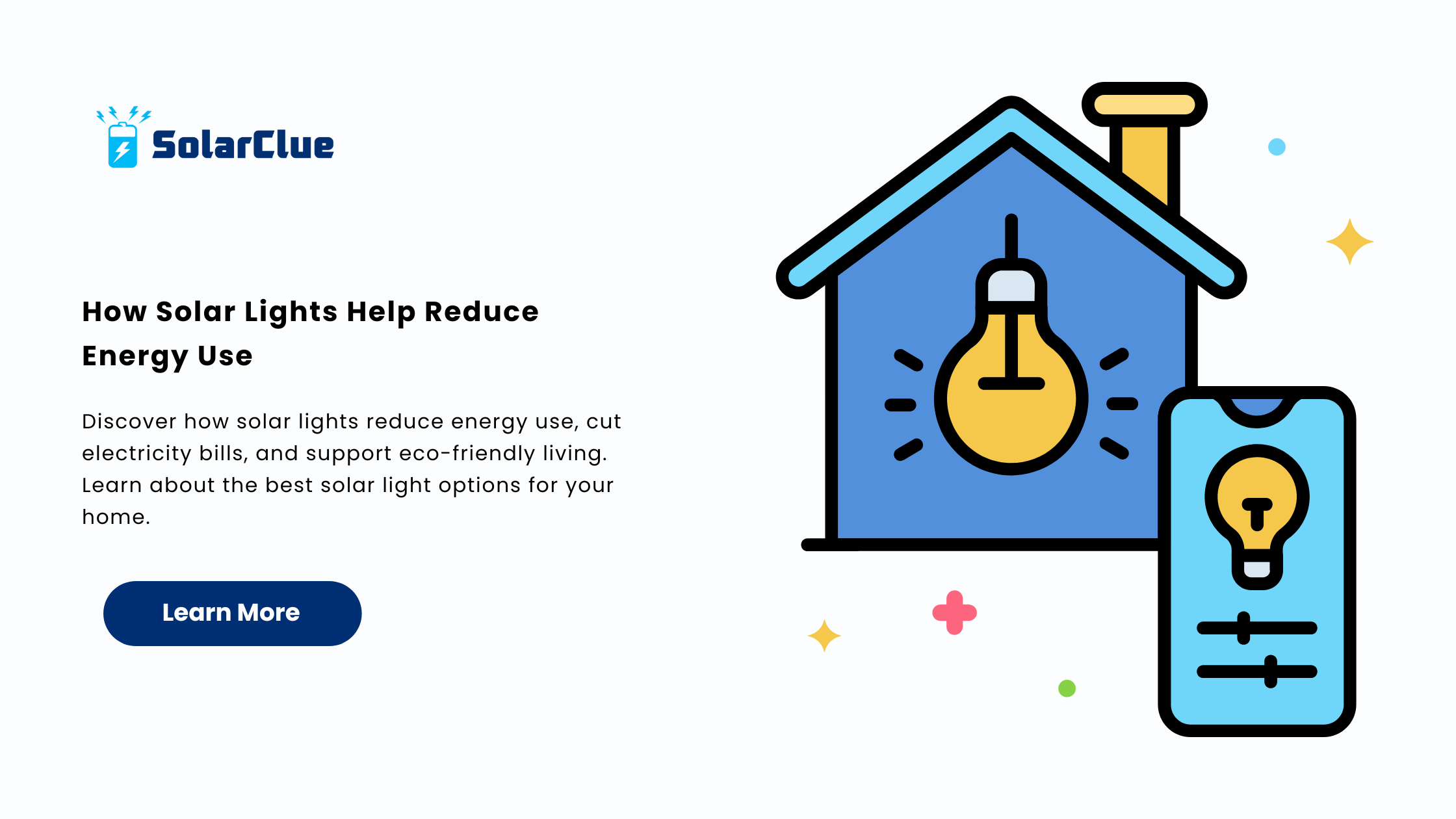 SolarClue

How Solar Lights Help Reduce Energy Use

Discover how solar lights reduce energy use, cut electricity bills, and support eco-friendly living. Learn about the best solar light options for your home.

Learn More